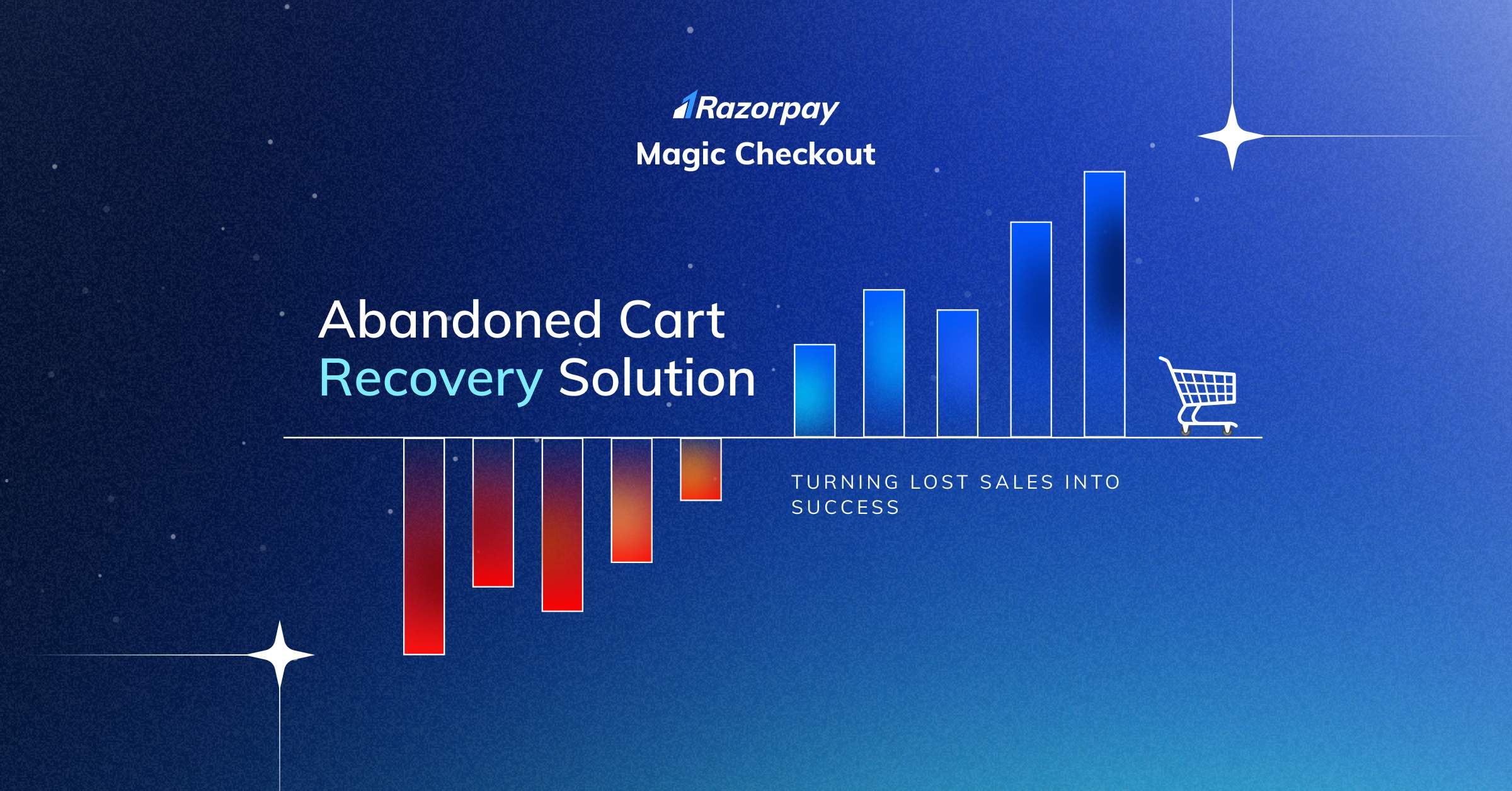 Razorpay
Magic Checkout

Abandoned Cart Recovery Solution

TURNING LOST SALES INTO SUCCESS